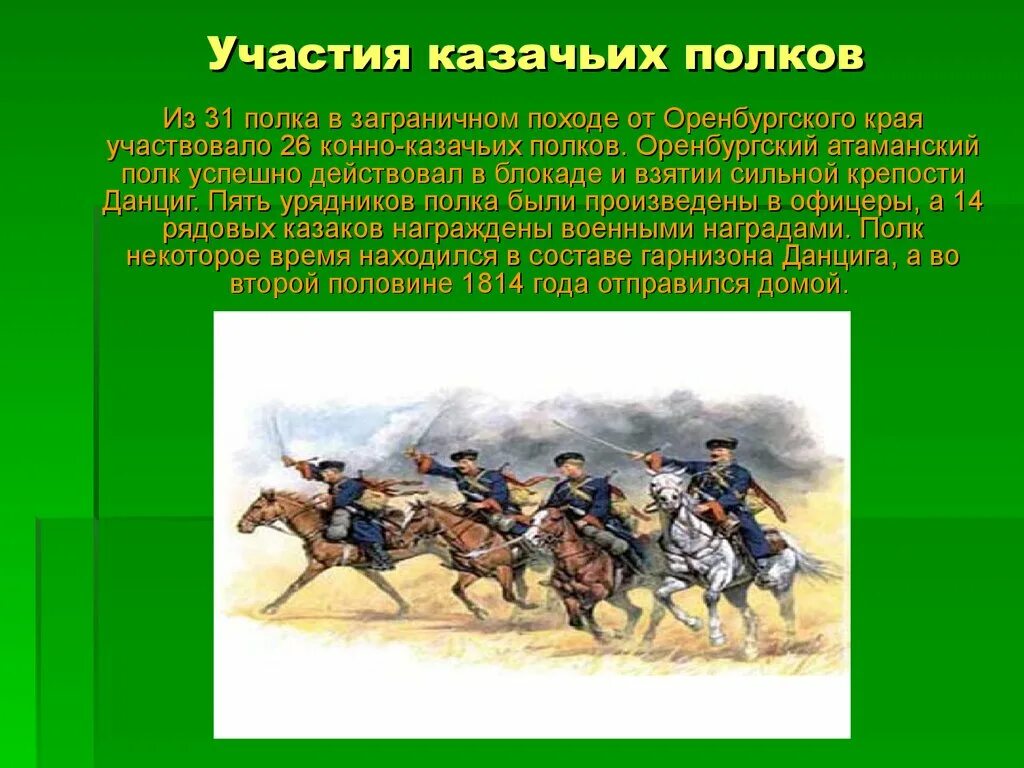 Участия казачьих полков

Из 31 полка в заграничном походе от Оренбургского края участвовало 26 конно-казачьих полков. Оренбургский атаманский полк успешно действовал в блокаде и взятии сильной крепости Данциг. Пять урядников полка были произведены в офицеры, а 14 рядовых казаков награждены военными наградами. Полк некоторое время находился в составе гарнизона Данцига, а во второй половине 1814 года отправился домой.